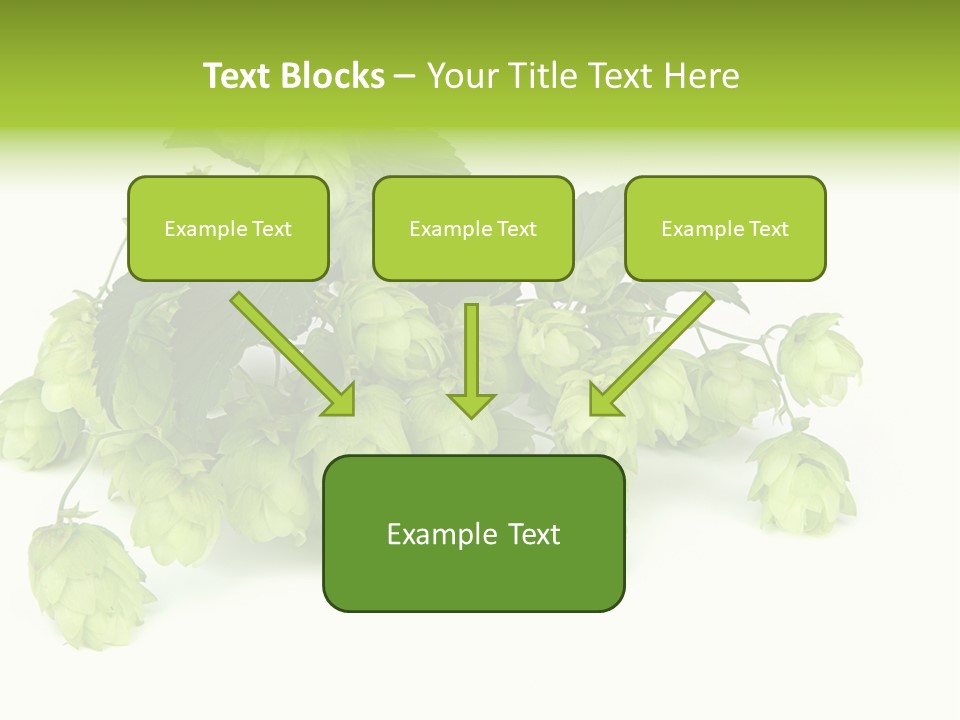 Text Blocks – Your Title Text Here

Example Text

Example Text

Example Text

Example Text